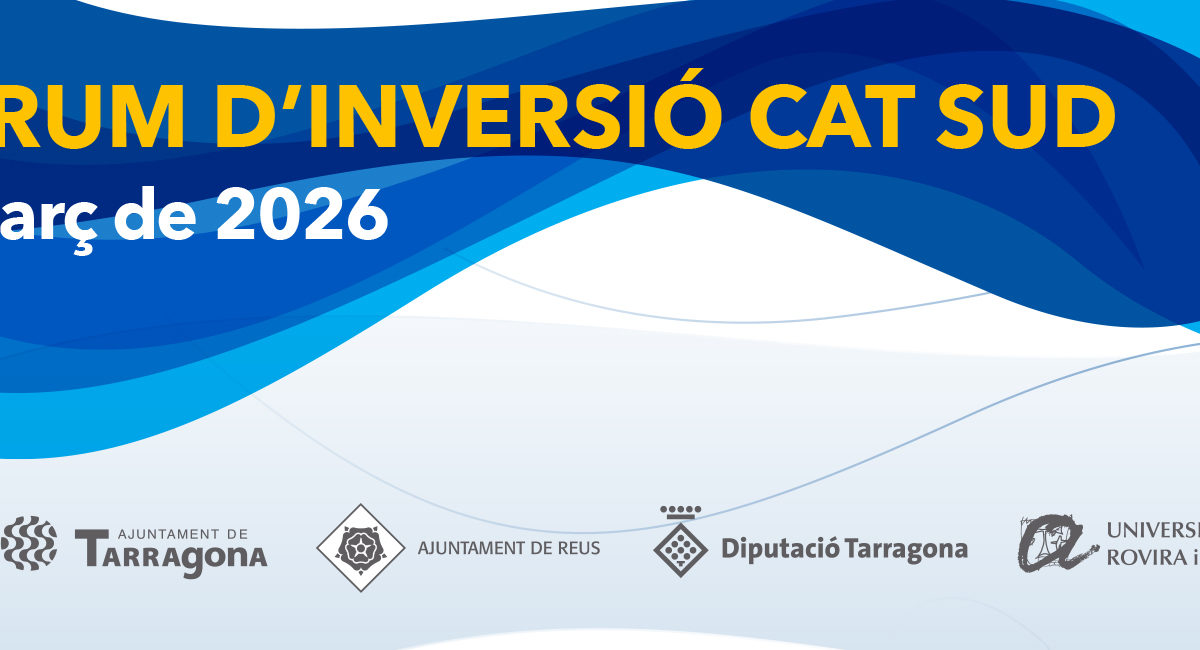 RUM D'INVERSIÓ CAT SUD
arç de 2026

AJUNTAMENT DE
TARRAGONA

AJUNTAMENT DE REUS

Diputació Tarragona

UNIVERS
ROVIRA i